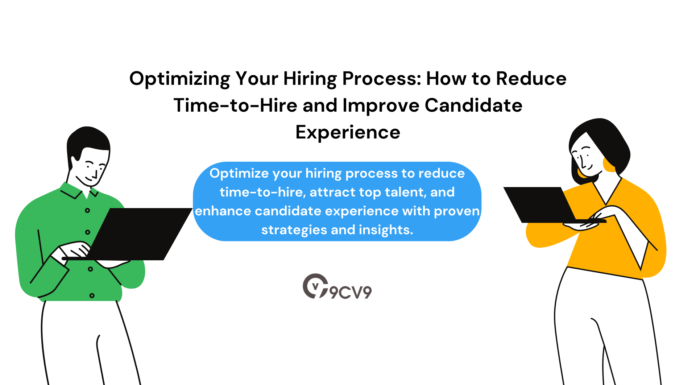 Optimizing Your Hiring Process: How to Reduce Time-to-Hire and Improve Candidate Experience

Optimize your hiring process to reduce time-to-hire, attract top talent, and enhance candidate experience with proven strategies and insights.

9CV9